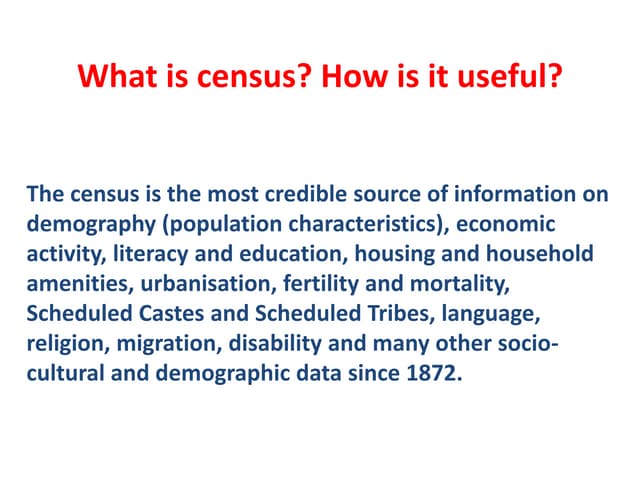 What is census? How is it useful?

The census is the most credible source of information on demography (population characteristics), economic activity, literacy and education, housing and household amenities, urbanisation, fertility and mortality, Scheduled Castes and Scheduled Tribes, language, religion, migration, disability and many other socio-cultural and demographic data since 1872.